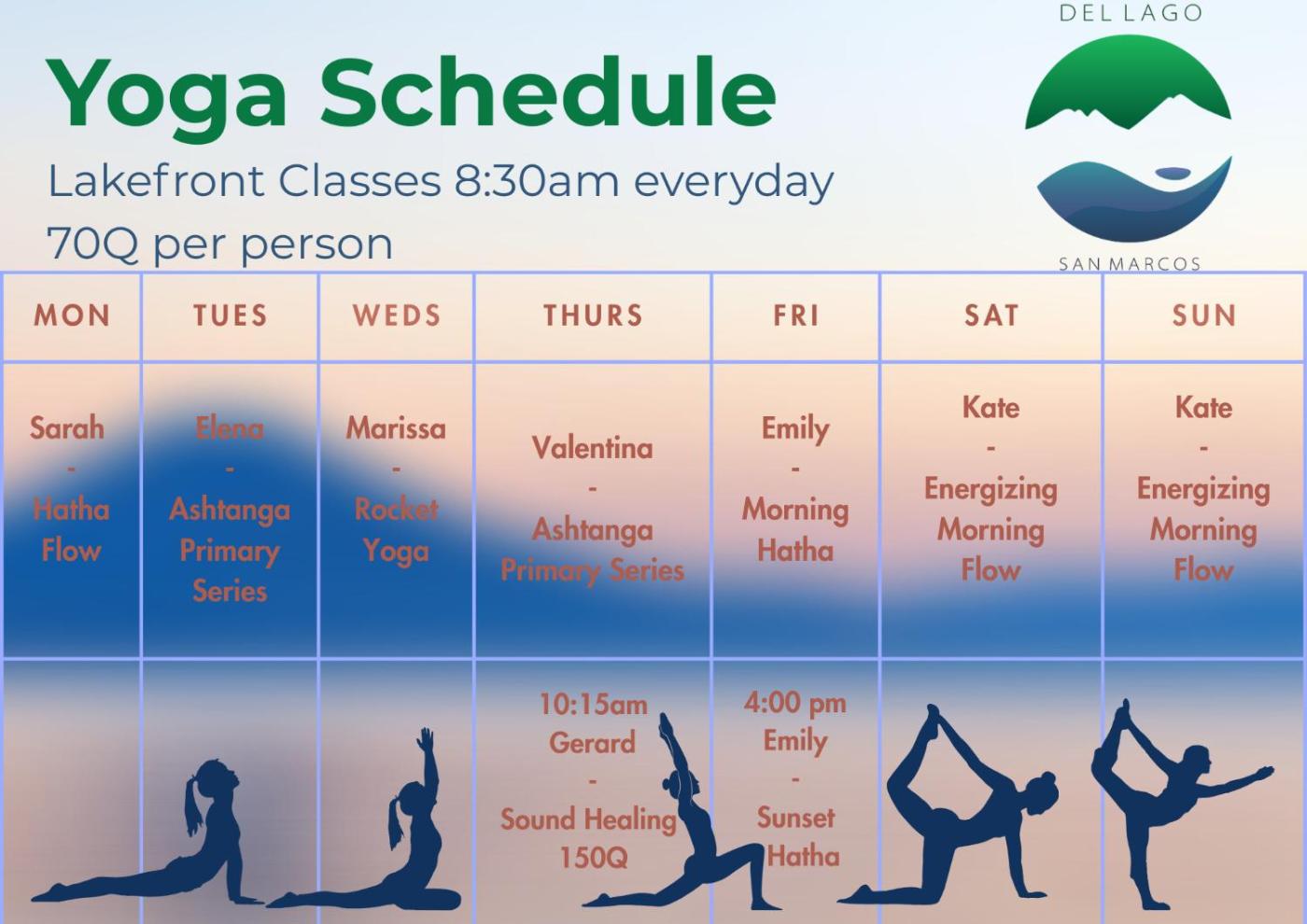 Yoga Schedule

Lakefront Classes 8:30am everyday

70Q per person

DEL LAGO

SAN MARCOS

| MON | TUES | WEDS | THURS | FRI | SAT | SUN |
|---|---|---|---|---|---|---|
| Sarah - Hatha Flow | Elena - Ashtanga Primary Series | Marissa - Rocket Yoga | Valentina - Ashtanga Primary Series | Emily - Morning Hatha | Kate - Energizing Morning Flow | Kate - Energizing Morning Flow |
| | | | 10:15am Gerard - Sound Healing 150Q | 4:00 pm Emily - Sunset Hatha | | |